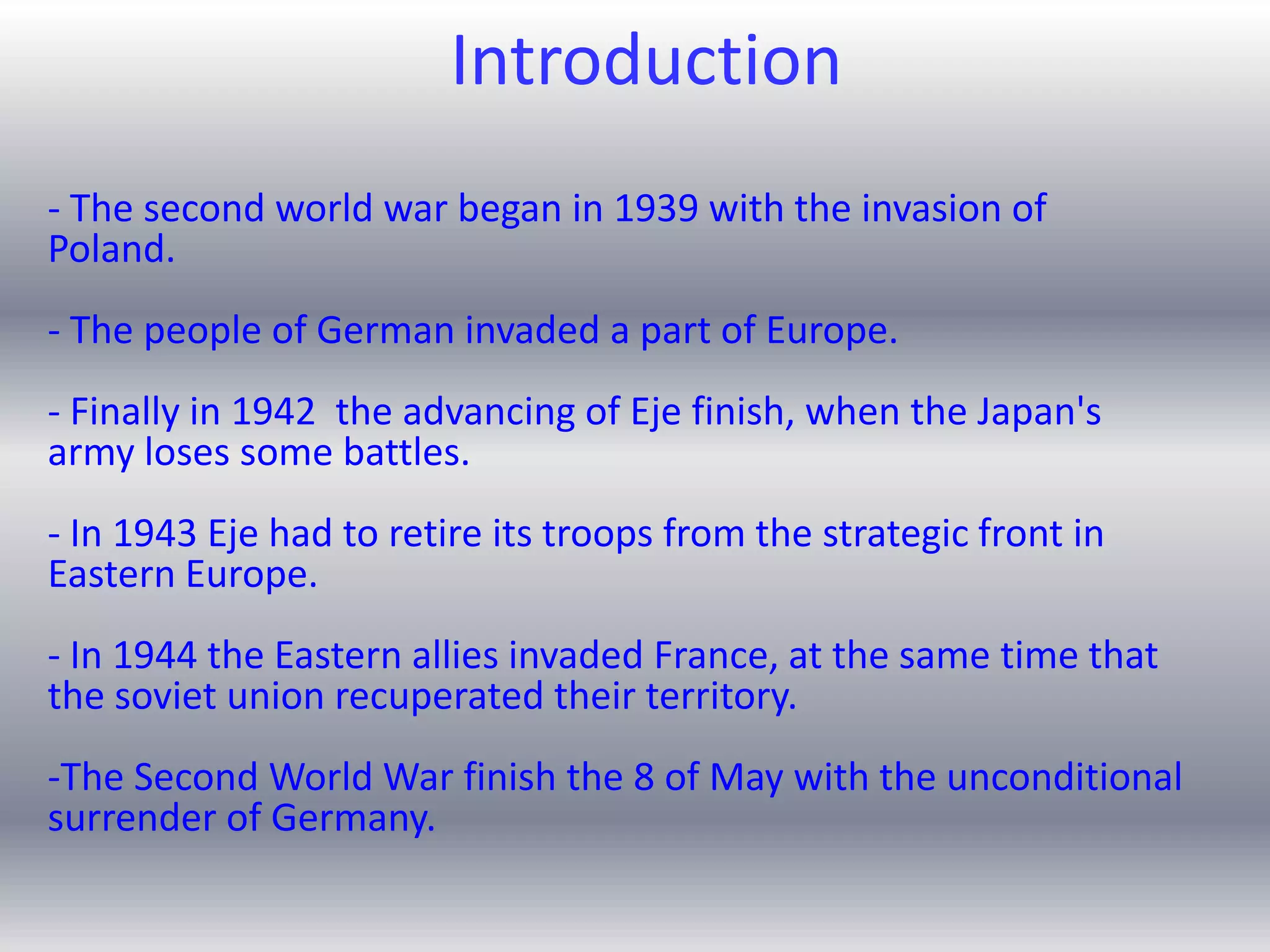 Introduction

- The second world war began in 1939 with the invasion of Poland.

- The people of German invaded a part of Europe.

- Finally in 1942 the advancing of Eje finish, when the Japan's army loses some battles.

- In 1943 Eje had to retire its troops from the strategic front in Eastern Europe.

- In 1944 the Eastern allies invaded France, at the same time that the soviet union recuperated their territory.

-The Second World War finish the 8 of May with the unconditional surrender of Germany.